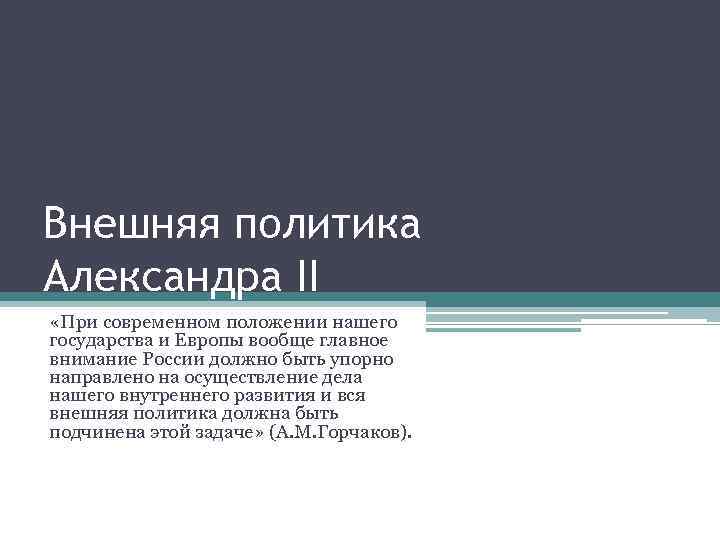 Внешняя политика Александра II

«При современном положении нашего государства и Европы вообще главное внимание России должно быть упорно направлено на осуществление дела нашего внутреннего развития и вся внешняя политика должна быть подчинена этой задаче» (А.М.Горчаков).